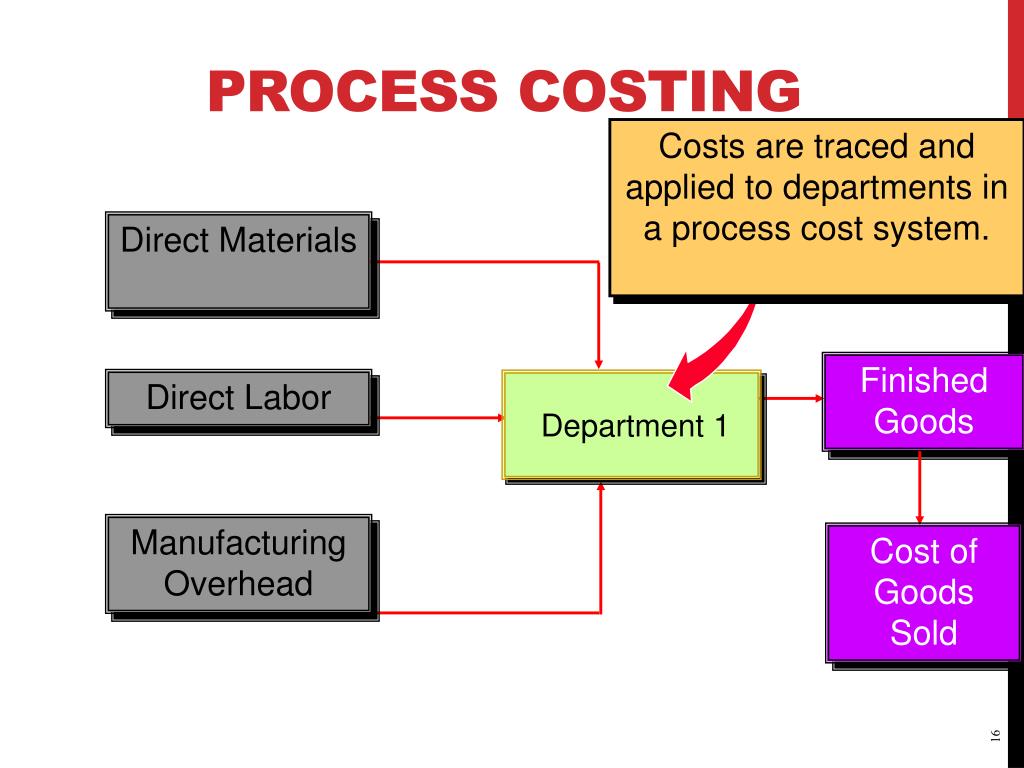 PROCESS COSTING

Costs are traced and applied to departments in a process cost system.

Direct Materials

Direct Labor

Manufacturing Overhead

Department 1

Finished Goods

Cost of Goods Sold

16